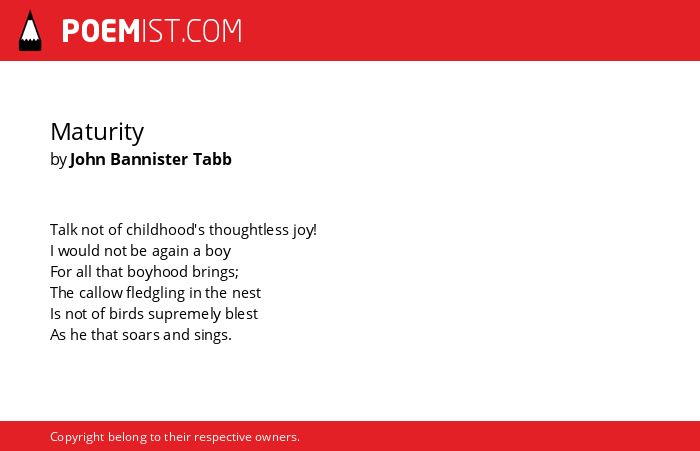 POEMIST.COM

Maturity
by John Bannister Tabb

Talk not of childhood's thoughtless joy!
I would not be again a boy
For all that boyhood brings;
The callow fledgling in the nest
Is not of birds supremely blest
As he that soars and sings.

Copyright belong to their respective owners.